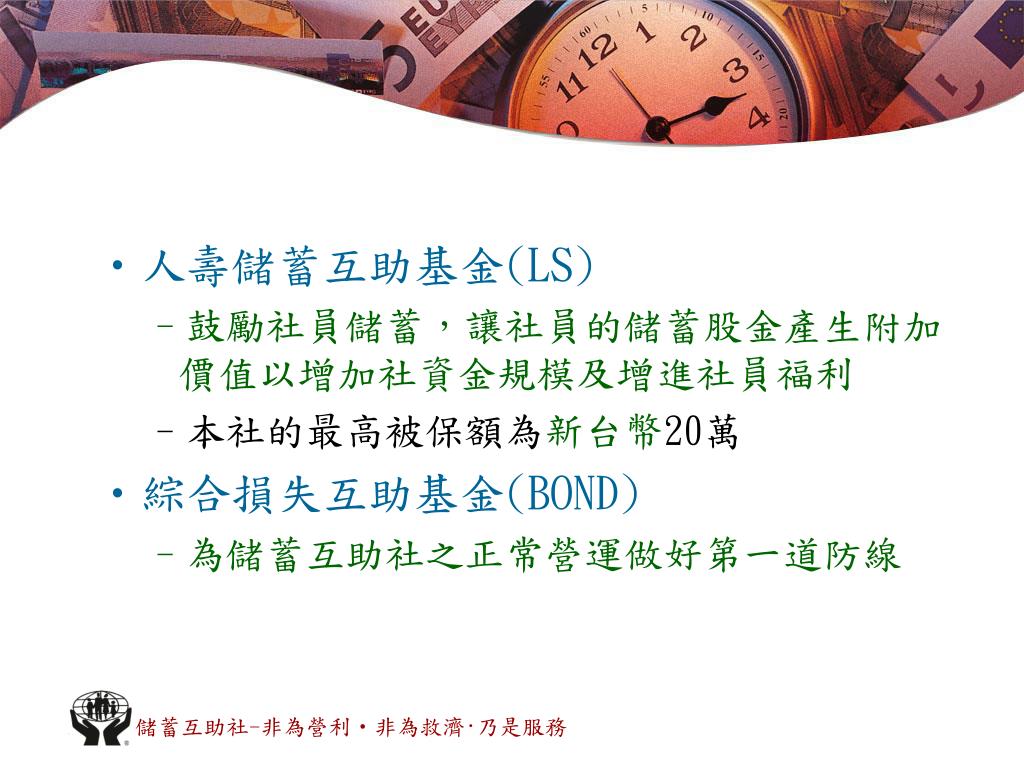 • 人壽儲蓄互助基金(LS)
– 鼓勵社員儲蓄，讓社員的儲蓄股金產生附加價值以增加社資金規模及增進社員福利
– 本社的最高被保額為新台幣20萬
• 綜合損失互助基金(BOND)
– 為儲蓄互助社之正常營運做好第一道防線

儲蓄互助社–非為營利・非為救濟·乃是服務